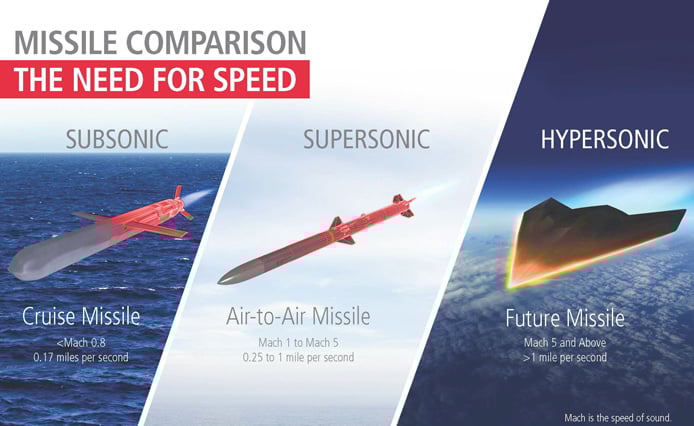 MISSILE COMPARISON
THE NEED FOR SPEED

SUBSONIC

Cruise Missile
<Mach 0.8
0.17 miles per second

SUPERSONIC

Air-to-Air Missile
Mach 1 to Mach 5
0.25 to 1 mile per second

HYPERSONIC

Future Missile
Mach 5 and Above
>1 mile per second

Mach is the speed of sound.